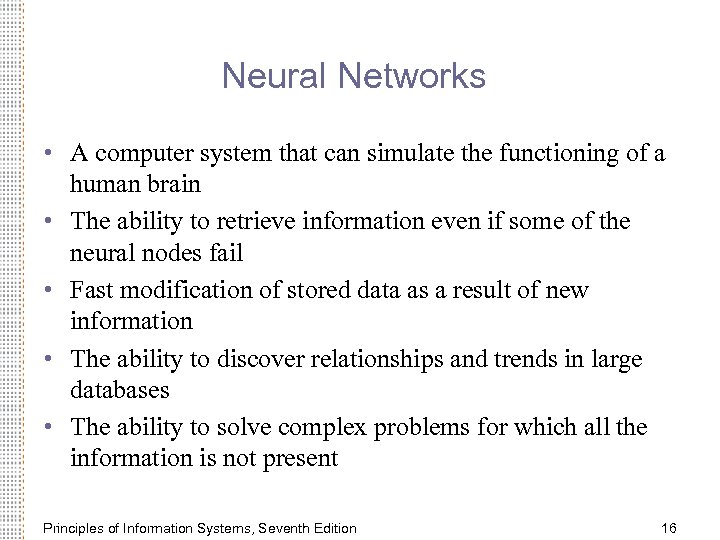 Neural Networks

• A computer system that can simulate the functioning of a human brain
• The ability to retrieve information even if some of the neural nodes fail
• Fast modification of stored data as a result of new information
• The ability to discover relationships and trends in large databases
• The ability to solve complex problems for which all the information is not present

Principles of Information Systems, Seventh Edition

16